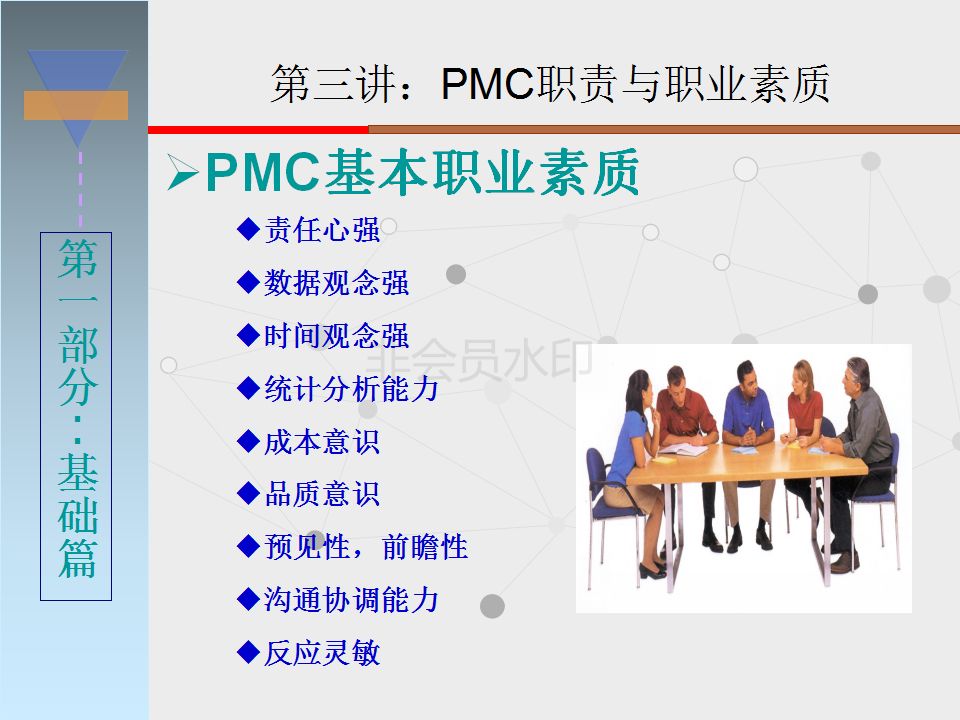 第一部分：基础篇

第三讲：PMC职责与职业素质

➢PMC基本职业素质

◆责任心强

◆数据观念强

◆时间观念强

◆统计分析能力

◆成本意识

◆品质意识

◆预见性，前瞻性

◆沟通协调能力

◆反应灵敏

非会员水印